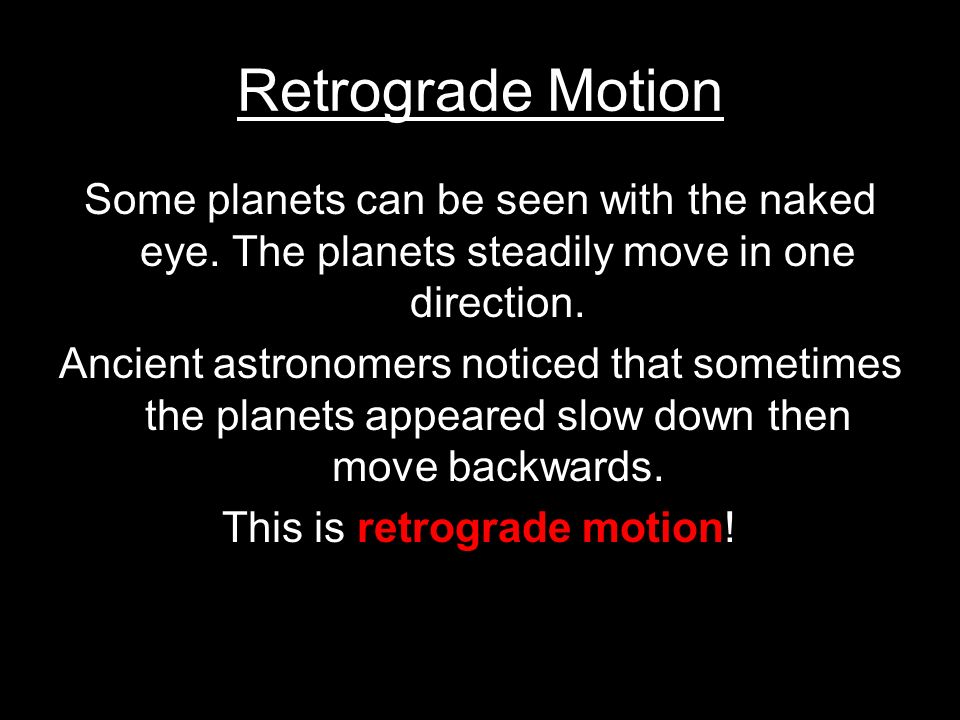 Retrograde Motion

Some planets can be seen with the naked eye. The planets steadily move in one direction.

Ancient astronomers noticed that sometimes the planets appeared slow down then move backwards.

This is retrograde motion!